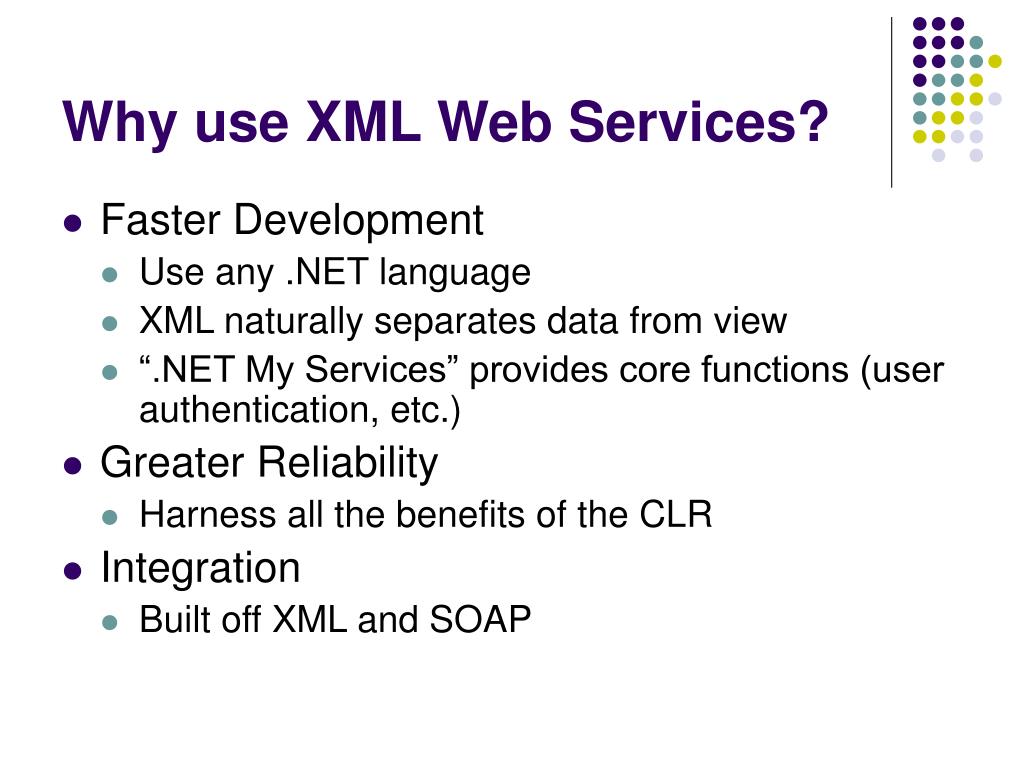 Why use XML Web Services?

- Faster Development
  - Use any .NET language
  - XML naturally separates data from view
  - “.NET My Services” provides core functions (user authentication, etc.)
- Greater Reliability
  - Harness all the benefits of the CLR
- Integration
  - Built off XML and SOAP